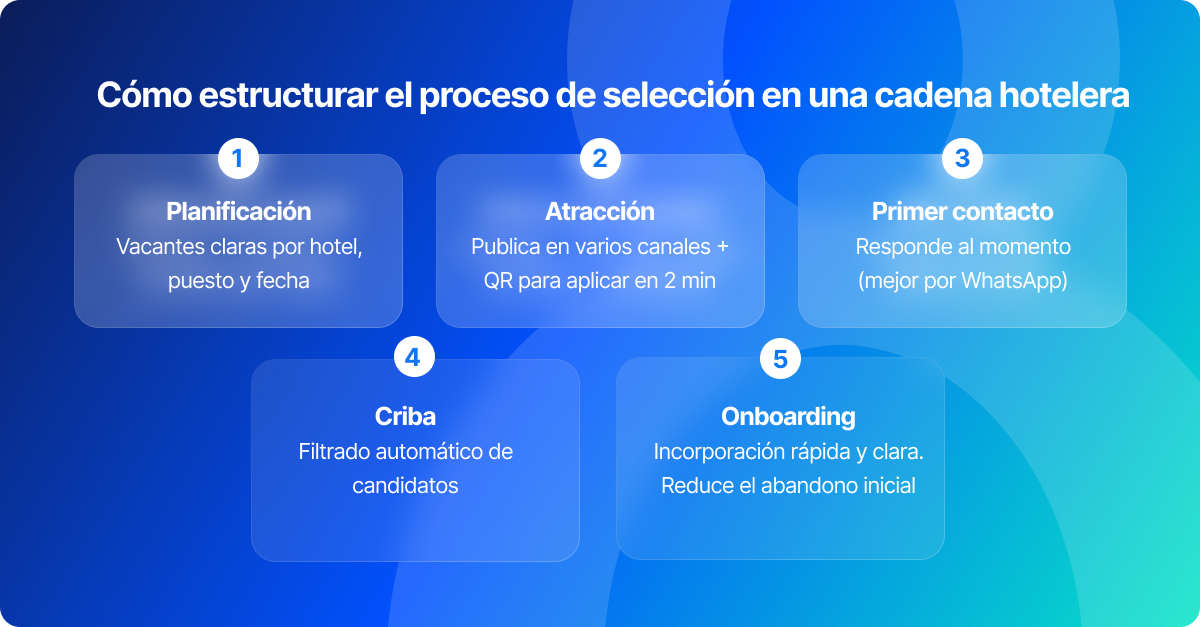 Cómo estructurar el proceso de selección en una cadena hotelera

1
Planificación
Vacantes claras por hotel, puesto y fecha

2
Atracción
Publica en varios canales + QR para aplicar en 2 min

3
Primer contacto
Responde al momento (mejor por WhatsApp)

4
Criba
Filtrado automático de candidatos

5
Onboarding
Incorporación rápida y clara. Reduce el abandono inicial